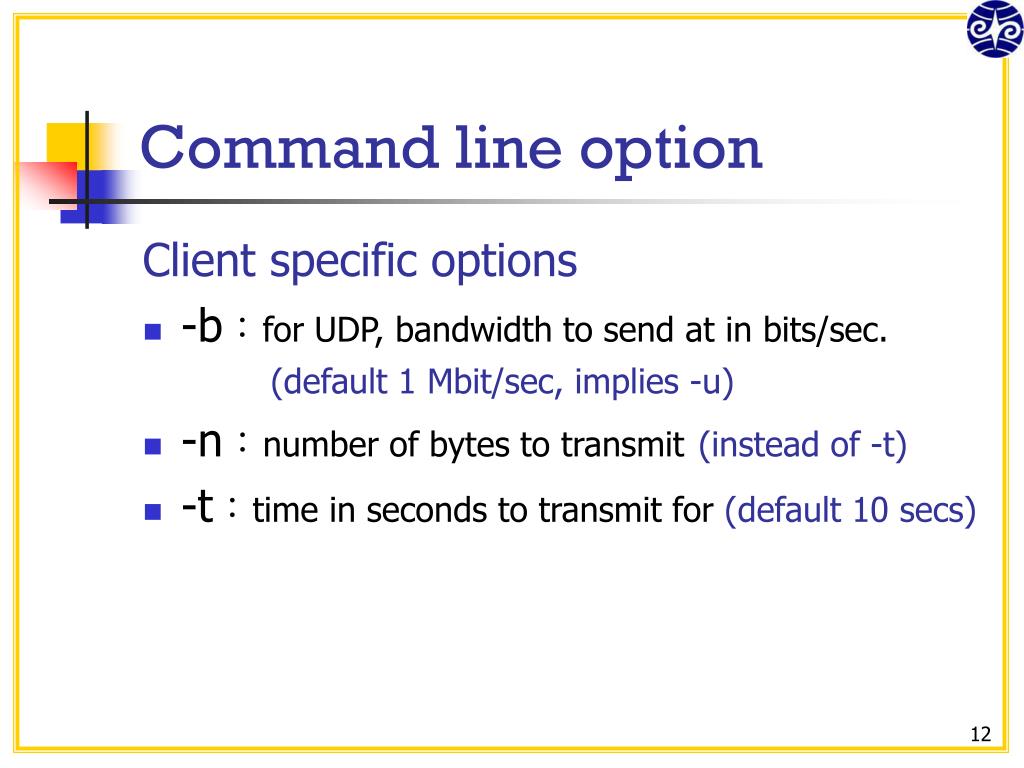 Command line option

Client specific options

-b：for UDP, bandwidth to send at in bits/sec. (default 1 Mbit/sec, implies -u)

-n：number of bytes to transmit (instead of -t)

-t：time in seconds to transmit for (default 10 secs)

12